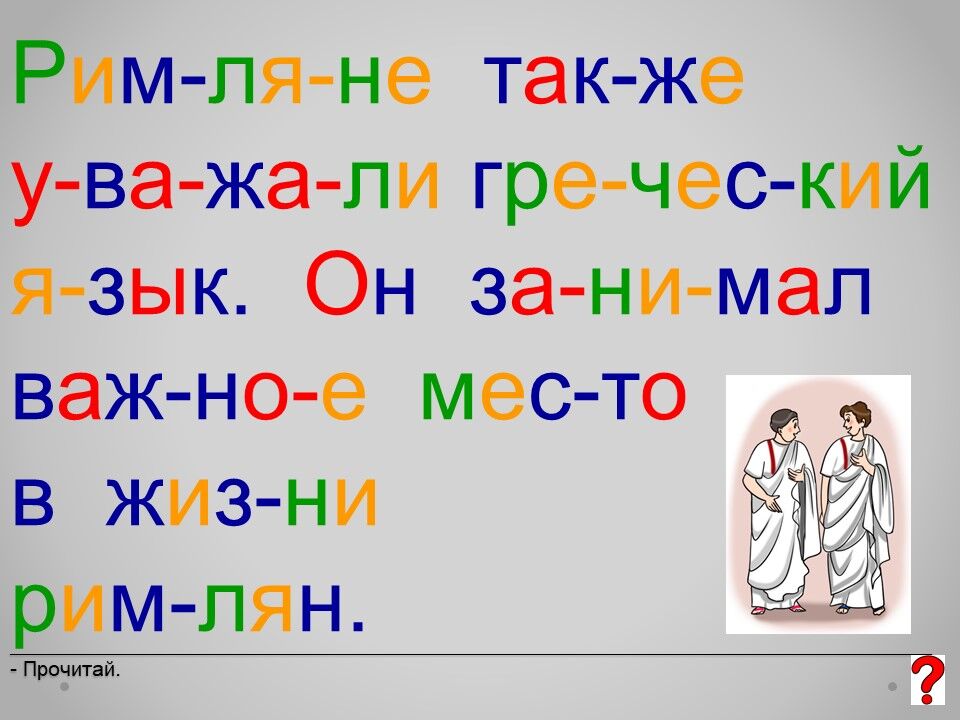 Рим-ля-не так-же у-ва-жа-ли гре-чес-кий я-зык. Он за-ни-мал важ-но-е мес-то в жиз-ни рим-лян.

- Прочитай.

?